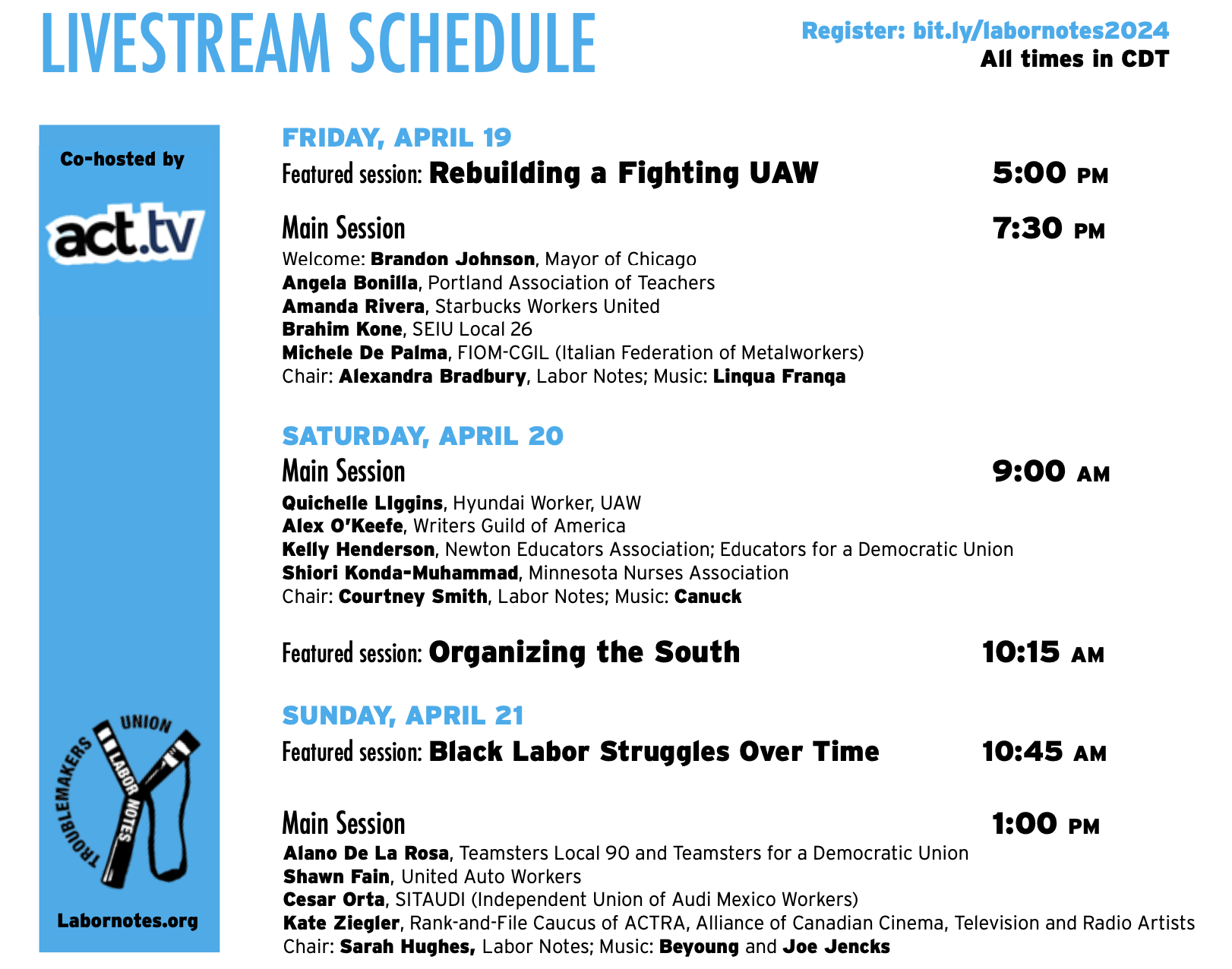 LIVESTREAM SCHEDULE

Register: bit.ly/labornotes2024
All times in CDT

Co-hosted by

act.tv

TROUBLEMAKERS UNION
LABOR NOTES

Labornotes.org

FRIDAY, APRIL 19

Featured session: Rebuilding a Fighting UAW 5:00 PM

Main Session 7:30 PM
Welcome: Brandon Johnson, Mayor of Chicago
Angela Bonilla, Portland Association of Teachers
Amanda Rivera, Starbucks Workers United
Brahim Kone, SEIU Local 26
Michele De Palma, FIOM-CGIL (Italian Federation of Metalworkers)
Chair: Alexandra Bradbury, Labor Notes; Music: Linqua Franqa

SATURDAY, APRIL 20

Main Session 9:00 AM
Quichelle Liggins, Hyundai Worker, UAW
Alex O'Keefe, Writers Guild of America
Kelly Henderson, Newton Educators Association; Educators for a Democratic Union
Shiori Konda-Muhammad, Minnesota Nurses Association
Chair: Courtney Smith, Labor Notes; Music: Canuck

Featured session: Organizing the South 10:15 AM

SUNDAY, APRIL 21

Featured session: Black Labor Struggles Over Time 10:45 AM

Main Session 1:00 PM
Alano De La Rosa, Teamsters Local 90 and Teamsters for a Democratic Union
Shawn Fain, United Auto Workers
Cesar Orta, SITAUDI (Independent Union of Audi Mexico Workers)
Kate Ziegler, Rank-and-File Caucus of ACTRA, Alliance of Canadian Cinema, Television and Radio Artists
Chair: Sarah Hughes, Labor Notes; Music: Beyoung and Joe Jencks